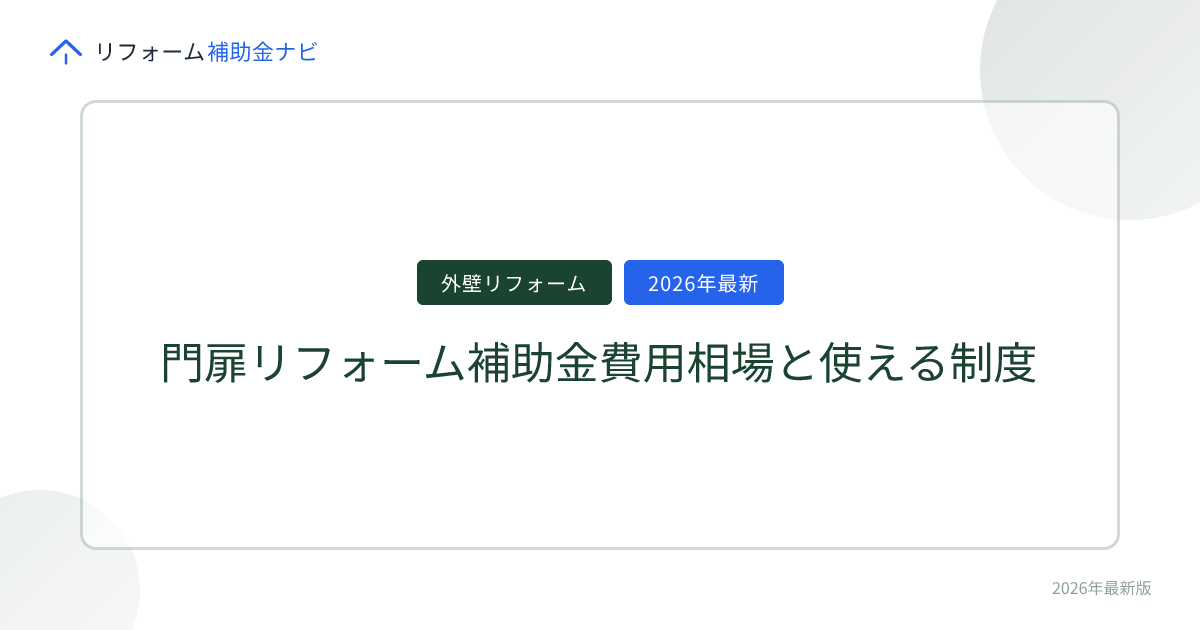 リフォーム補助金ナビ

外壁リフォーム

2026年最新

門扉リフォーム補助金費用相場と使える制度

2026年最新版